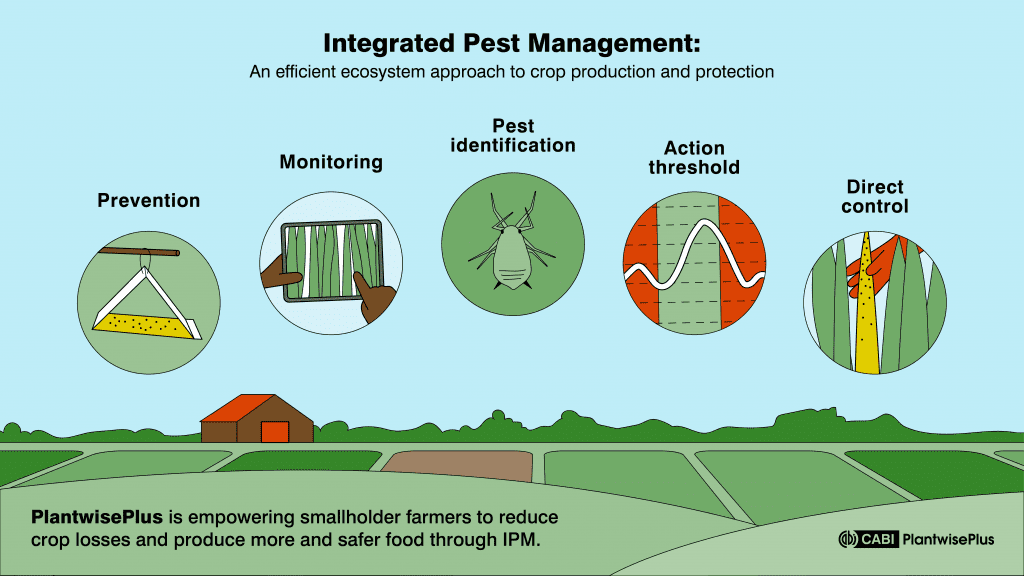 Integrated Pest Management:
An efficient ecosystem approach to crop production and protection

Prevention

Monitoring

Pest identification

Action threshold

Direct control

PlantwisePlus is empowering smallholder farmers to reduce crop losses and produce more and safer food through IPM.

CABI PlantwisePlus